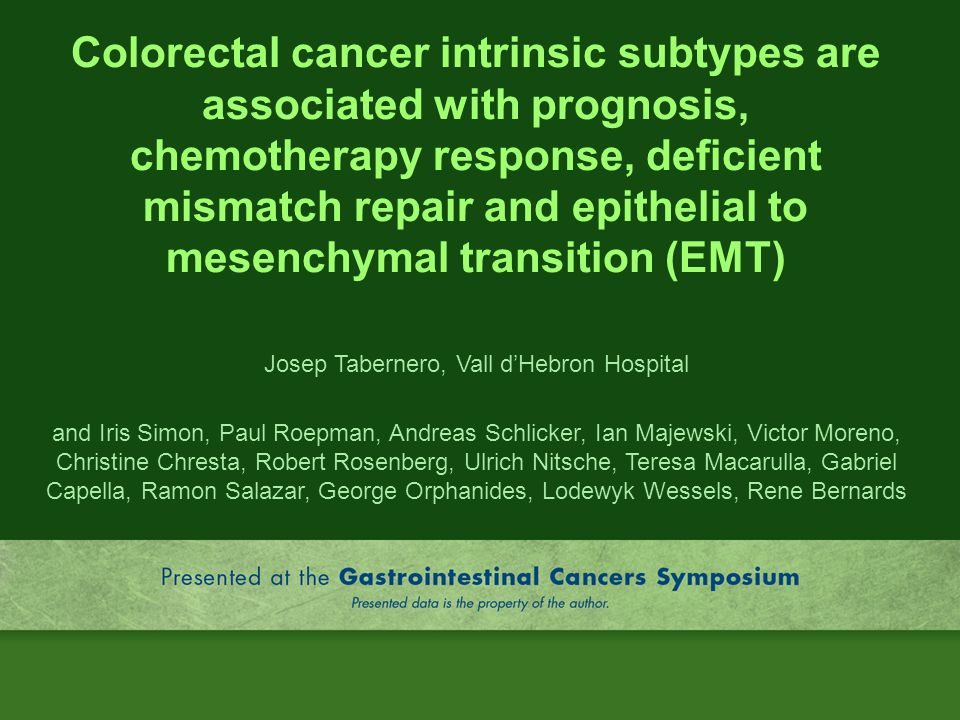 Colorectal cancer intrinsic subtypes are associated with prognosis, chemotherapy response, deficient mismatch repair and epithelial to mesenchymal transition (EMT)

Josep Tabernero, Vall d'Hebron Hospital

and Iris Simon, Paul Roepman, Andreas Schlicker, Ian Majewski, Victor Moreno, Christine Chresta, Robert Rosenberg, Ulrich Nitsche, Teresa Macarulla, Gabriel Capella, Ramon Salazar, George Orphanides, Lodewyk Wessels, Rene Bernards

Presented at the Gastrointestinal Cancers Symposium
Presented data is the property of the author.